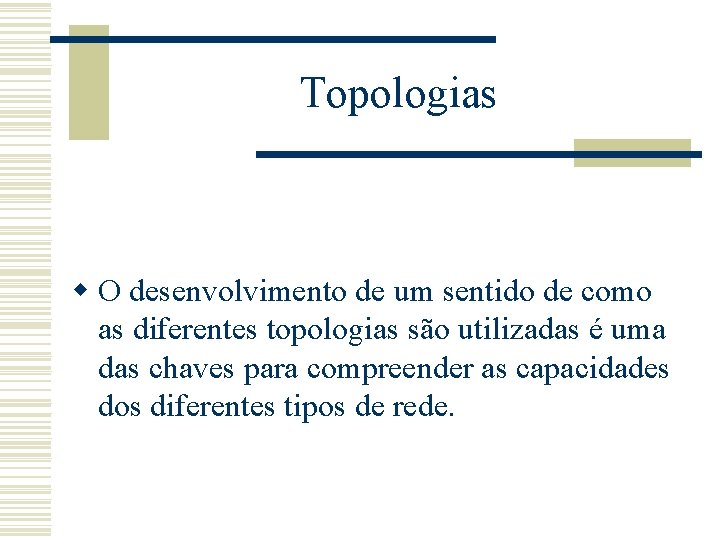 Topologias

O desenvolvimento de um sentido de como as diferentes topologias são utilizadas é uma das chaves para compreender as capacidades dos diferentes tipos de rede.